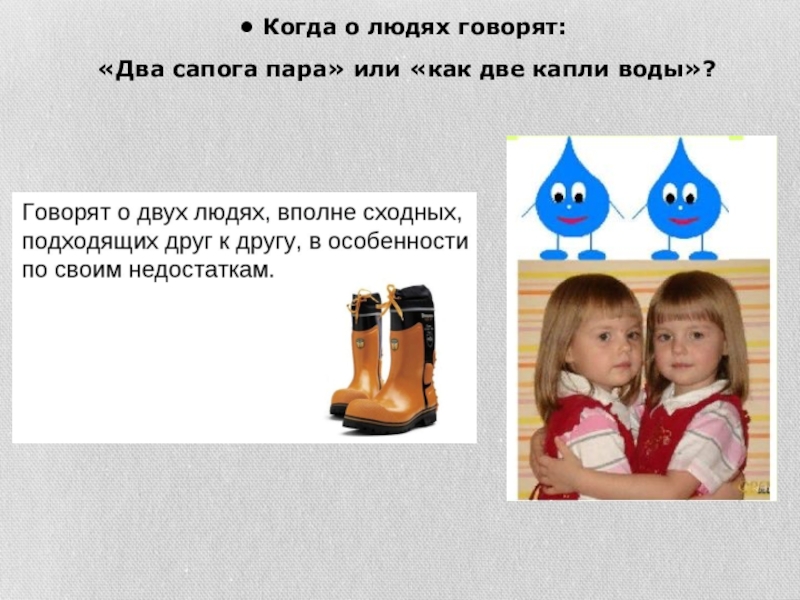 • Когда о людях говорят:

«Два сапога пара» или «как две капли воды»?

Говорят о двух людях, вполне сходных, подходящих друг к другу, в особенности по своим недостаткам.